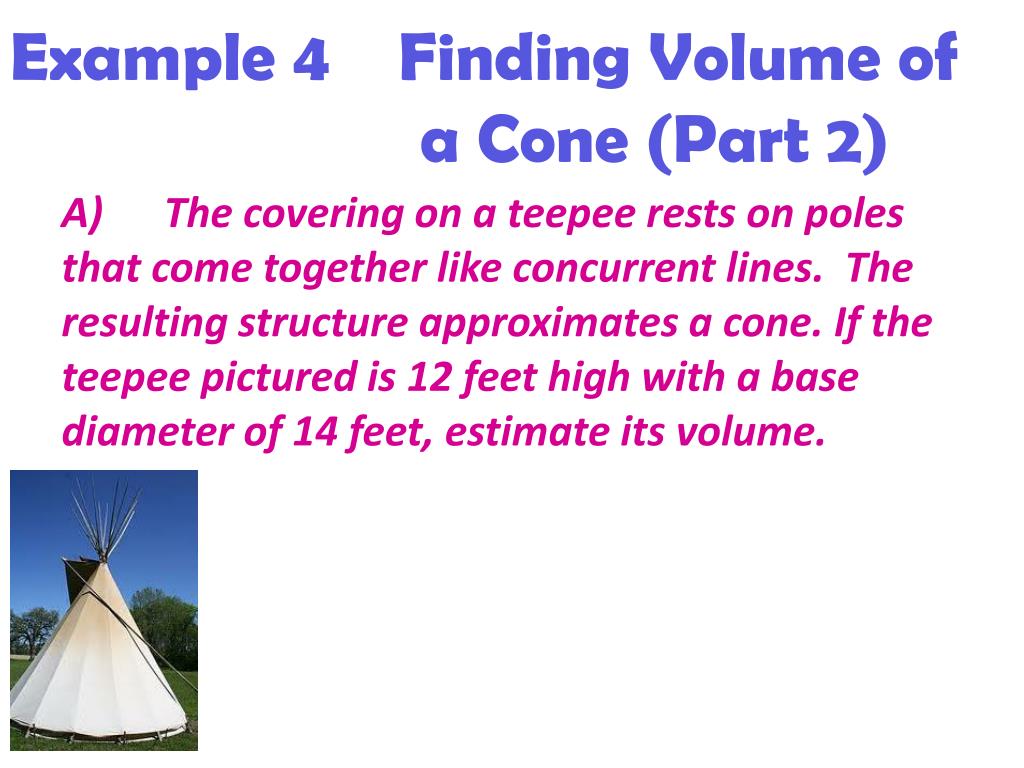 Example 4 Finding Volume of a Cone (Part 2)

A) The covering on a teepee rests on poles that come together like concurrent lines. The resulting structure approximates a cone. If the teepee pictured is 12 feet high with a base diameter of 14 feet, estimate its volume.